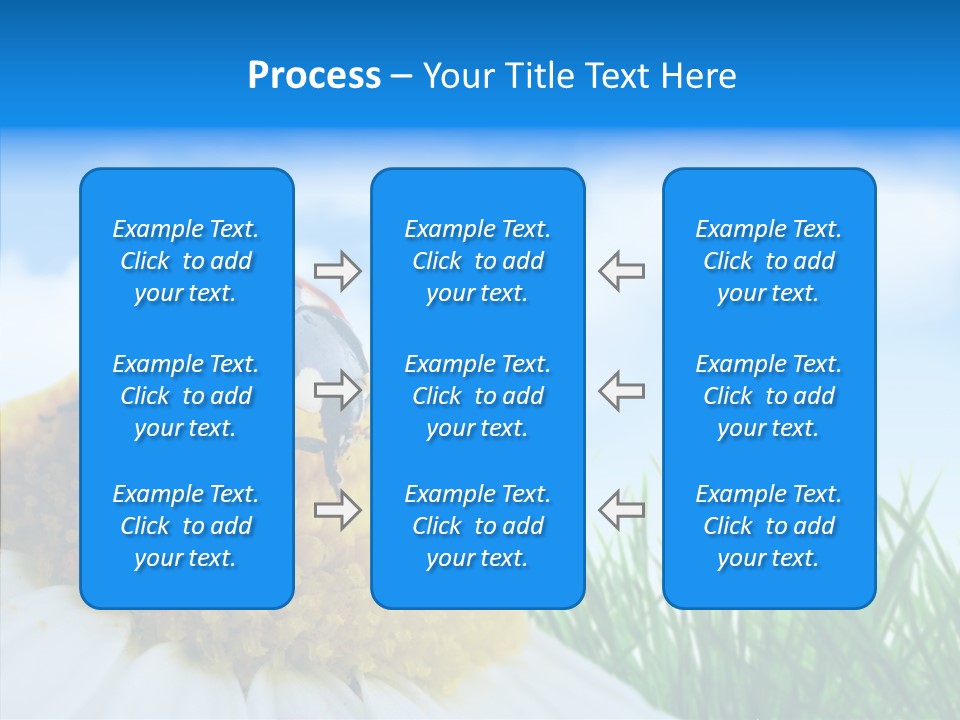 Process – Your Title Text Here

Example Text. Click to add your text.

Example Text. Click to add your text.

Example Text. Click to add your text.

Example Text. Click to add your text.

Example Text. Click to add your text.

Example Text. Click to add your text.

Example Text. Click to add your text.

Example Text. Click to add your text.

Example Text. Click to add your text.